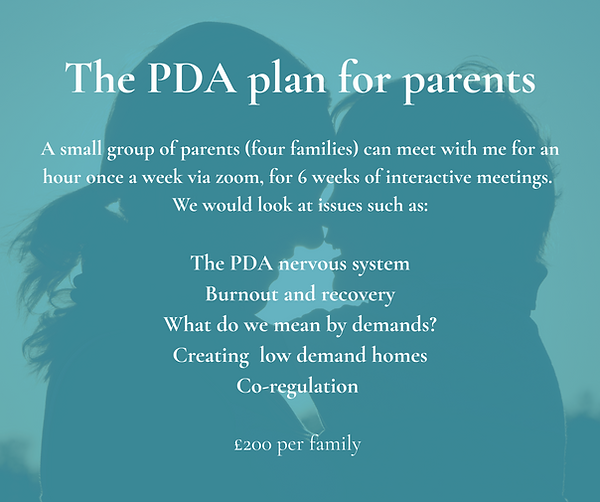 The PDA plan for parents

A small group of parents (four families) can meet with me for an hour once a week via zoom, for 6 weeks of interactive meetings. We would look at issues such as:

The PDA nervous system
Burnout and recovery
What do we mean by demands?
Creating  low demand homes
Co-regulation

£200 per family